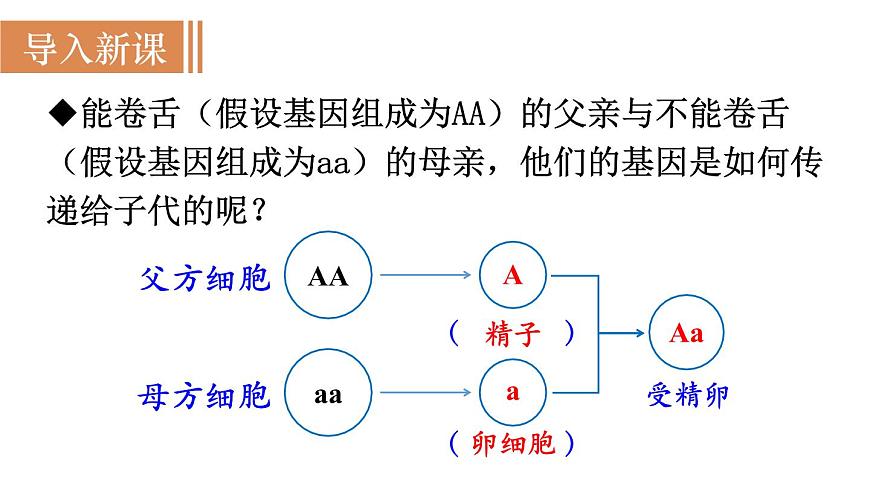 导入新课

◆能卷舌（假设基因组成为AA）的父亲与不能卷舌（假设基因组成为aa）的母亲，他们的基因是如何传递给子代的呢？

父方细胞 AA A
（ 精子 ）
母方细胞 aa a
（卵细胞）
Aa
受精卵